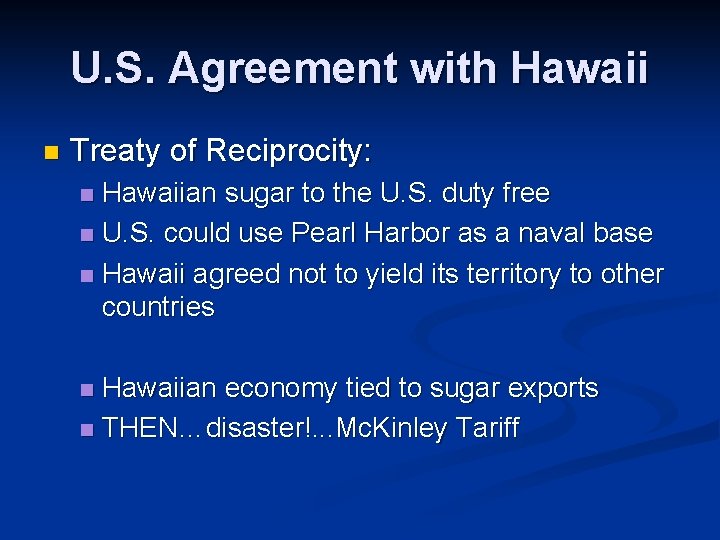 U.S. Agreement with Hawaii

Treaty of Reciprocity:

Hawaiian sugar to the U.S. duty free

U.S. could use Pearl Harbor as a naval base

Hawaii agreed not to yield its territory to other countries

Hawaiian economy tied to sugar exports

THEN…disaster!...McKinley Tariff